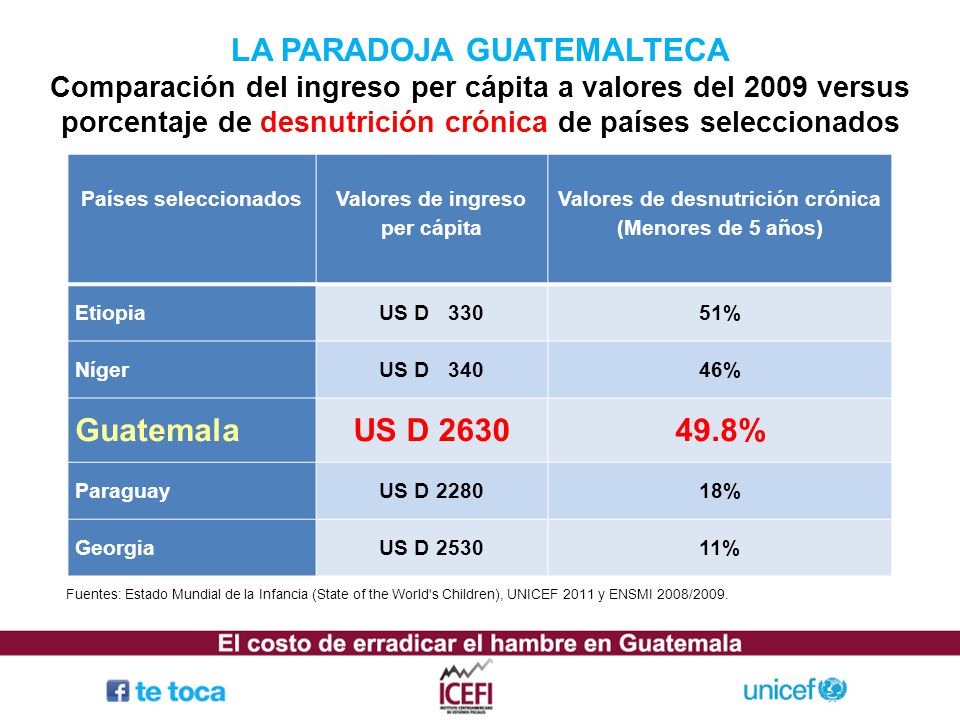 LA PARADOJA GUATEMALTECA
Comparación del ingreso per cápita a valores del 2009 versus porcentaje de desnutrición crónica de países seleccionados

| Países seleccionados | Valores de ingreso per cápita | Valores de desnutrición crónica (Menores de 5 años) |
|---|---|---|
| Etiopia | US D 330 | 51% |
| Níger | US D 340 | 46% |
| Guatemala | US D 2630 | 49.8% |
| Paraguay | US D 2280 | 18% |
| Georgia | US D 2530 | 11% |

Fuentes: Estado Mundial de la Infancia (State of the World's Children), UNICEF 2011 y ENSMI 2008/2009.

El costo de erradicar el hambre en Guatemala

te toca

ICEFI
INSTITUTO CENTROAMERICANO DE ESTUDIOS FISCALES

unicef